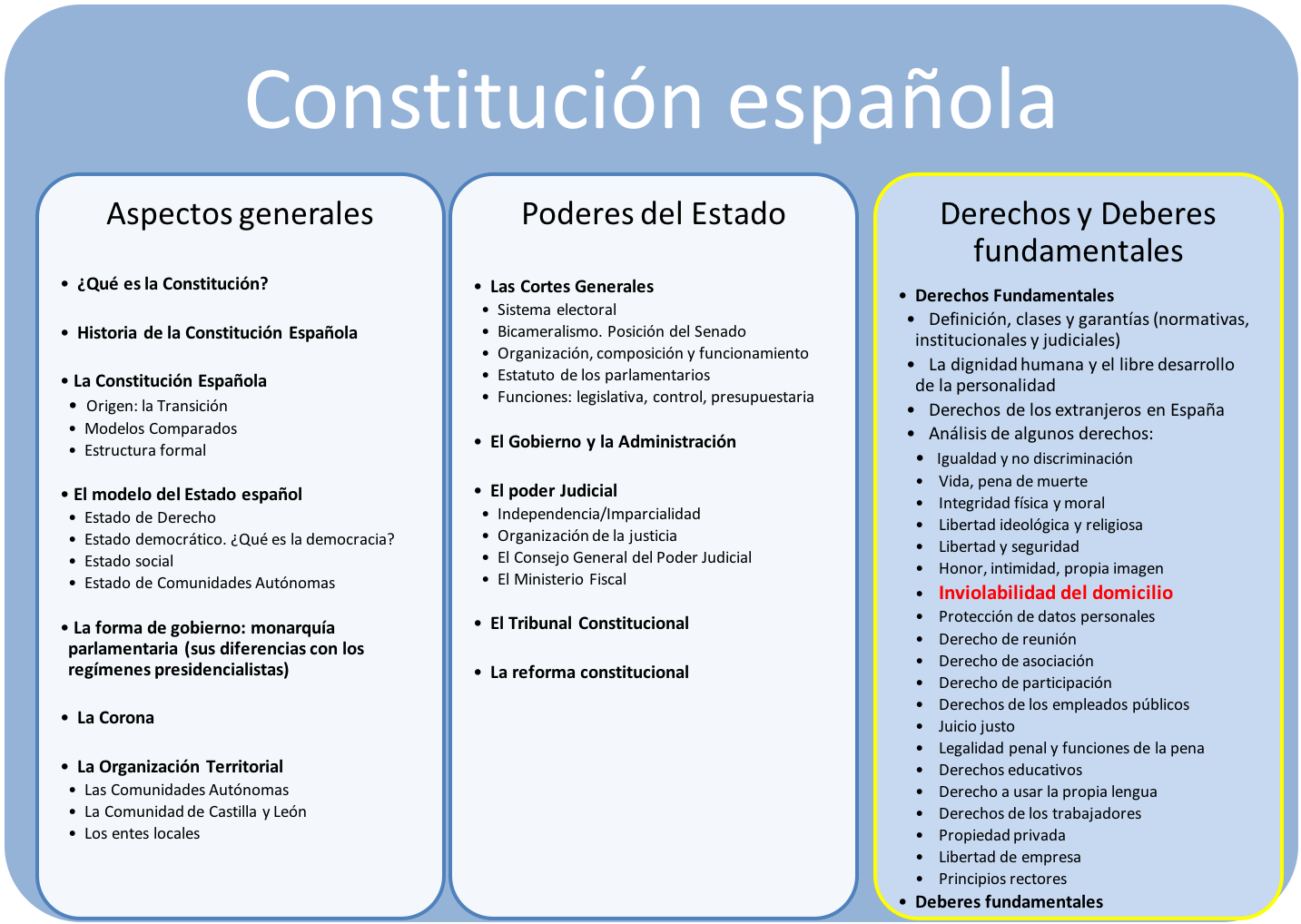 Constitución española

Aspectos generales

• ¿Qué es la Constitución?

• Historia de la Constitución Española

• La Constitución Española
• Origen: la Transición
• Modelos Comparados
• Estructura formal

• El modelo del Estado español
• Estado de Derecho
• Estado democrático. ¿Qué es la democracia?
• Estado social
• Estado de Comunidades Autónomas

• La forma de gobierno: monarquía parlamentaria (sus diferencias con los regímenes presidencialistas)

• La Corona

• La Organización Territorial
• Las Comunidades Autónomas
• La Comunidad de Castilla y León
• Los entes locales

Poderes del Estado

• Las Cortes Generales
• Sistema electoral
• Bicameralismo. Posición del Senado
• Organización, composición y funcionamiento
• Estatuto de los parlamentarios
• Funciones: legislativa, control, presupuestaria

• El Gobierno y la Administración

• El poder Judicial
• Independencia/Imparcialidad
• Organización de la justicia
• El Consejo General del Poder Judicial
• El Ministerio Fiscal

• El Tribunal Constitucional

• La reforma constitucional

Derechos y Deberes fundamentales

• Derechos Fundamentales
• Definición, clases y garantías (normativas, institucionales y judiciales)
• La dignidad humana y el libre desarrollo de la personalidad
• Derechos de los extranjeros en España
• Análisis de algunos derechos:
• Igualdad y no discriminación
• Vida, pena de muerte
• Integridad física y moral
• Libertad ideológica y religiosa
• Libertad y seguridad
• Honor, intimidad, propia imagen
• Inviolabilidad del domicilio
• Protección de datos personales
• Derecho de reunión
• Derecho de asociación
• Derecho de participación
• Derechos de los empleados públicos
• Juicio justo
• Legalidad penal y funciones de la pena
• Derechos educativos
• Derecho a usar la propia lengua
• Derechos de los trabajadores
• Propiedad privada
• Libertad de empresa
• Principios rectores
• Deberes fundamentales